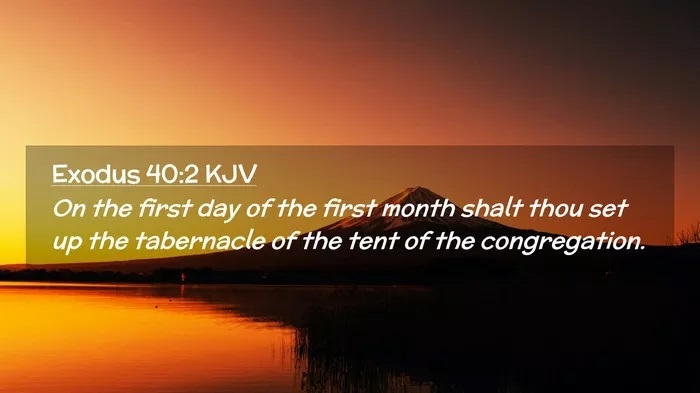 Exodus 40:2 KJV
On the first day of the first month shalt thou set up the tabernacle of the tent of the congregation.